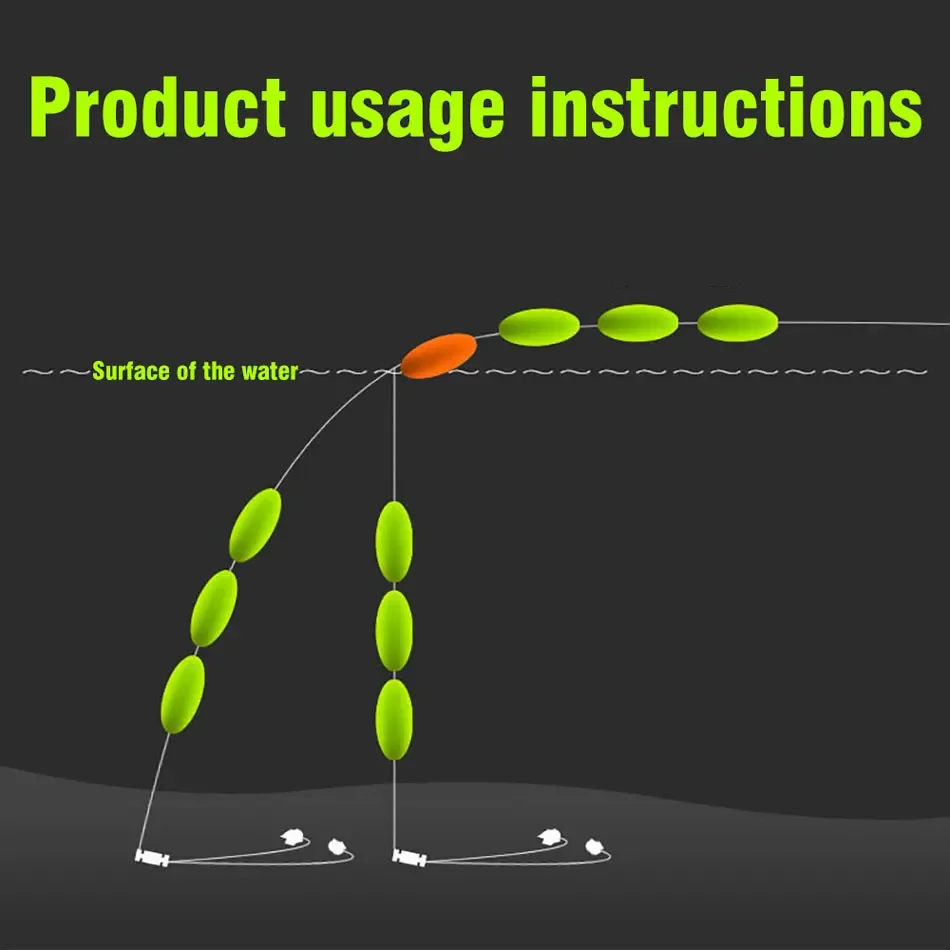 Product usage instructions

Surface of the water